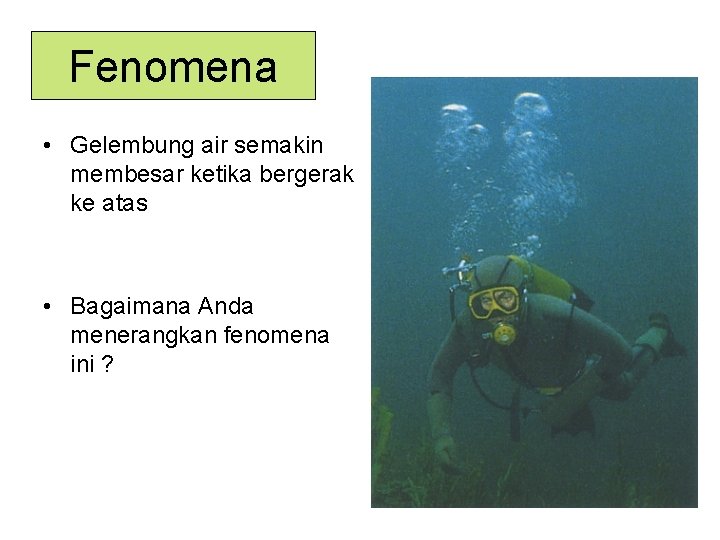 Fenomena

• Gelembung air semakin membesar ketika bergerak ke atas

• Bagaimana Anda menerangkan fenomena ini ?